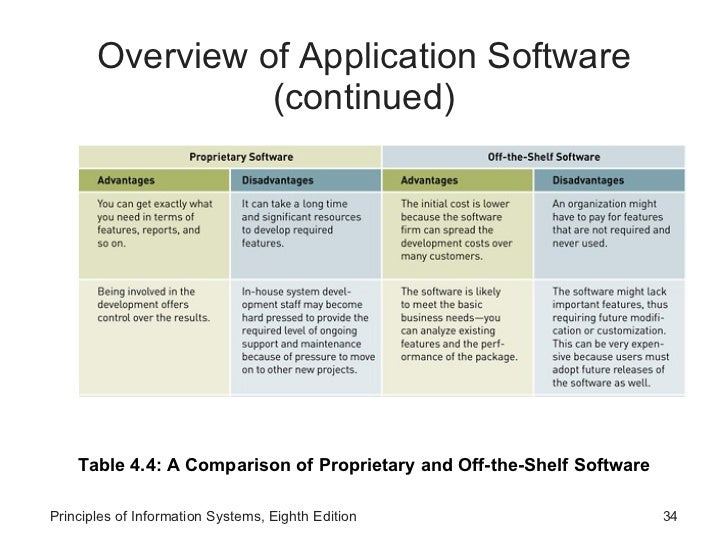 Overview of Application Software (continued)

| Proprietary Software | | Off-the-Shelf Software | |
|---|---|---|---|
| Advantages | Disadvantages | Advantages | Disadvantages |
| You can get exactly what you need in terms of features, reports, and so on. | It can take a long time and significant resources to develop required features. | The initial cost is lower because the software firm can spread the development costs over many customers. | An organization might have to pay for features that are not required and never used. |
| Being involved in the development offers control over the results. | In-house system development staff may become hard pressed to provide the required level of ongoing support and maintenance because of pressure to move on to other new projects. | The software is likely to meet the basic business needs—you can analyze existing features and the performance of the package. | The software might lack important features, thus requiring future modification or customization. This can be very expensive because users must adopt future releases of the software as well. |

Table 4.4: A Comparison of Proprietary and Off-the-Shelf Software

Principles of Information Systems, Eighth Edition

34